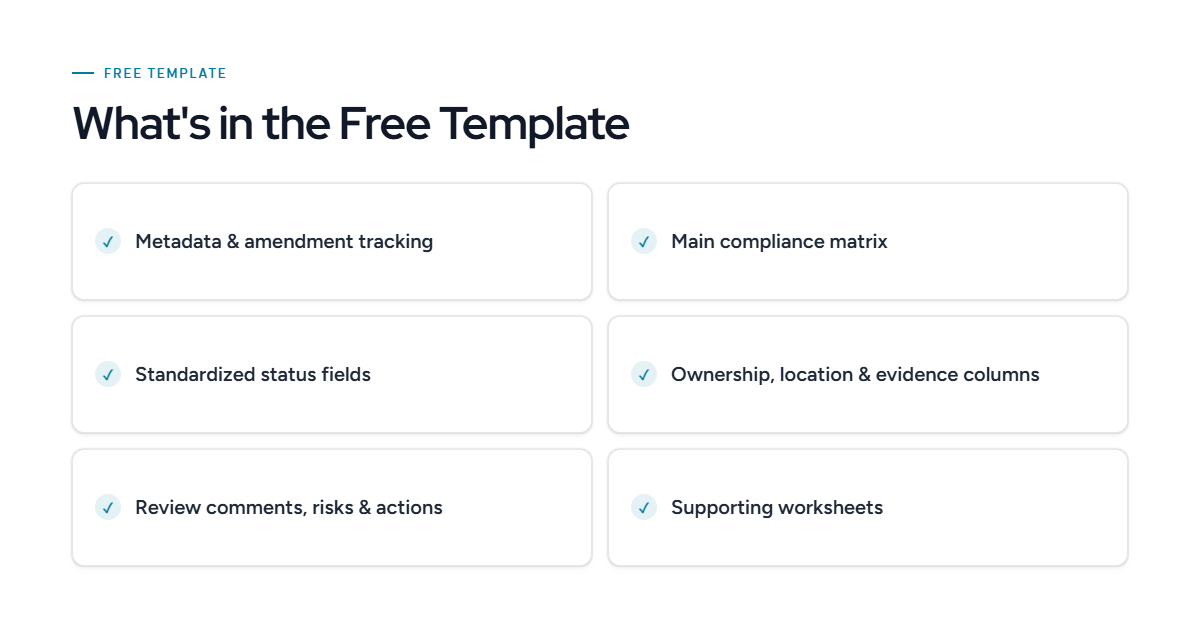 FREE TEMPLATE

What's in the Free Template

✓ Metadata & amendment tracking

✓ Main compliance matrix

✓ Standardized status fields

✓ Ownership, location & evidence columns

✓ Review comments, risks & actions

✓ Supporting worksheets